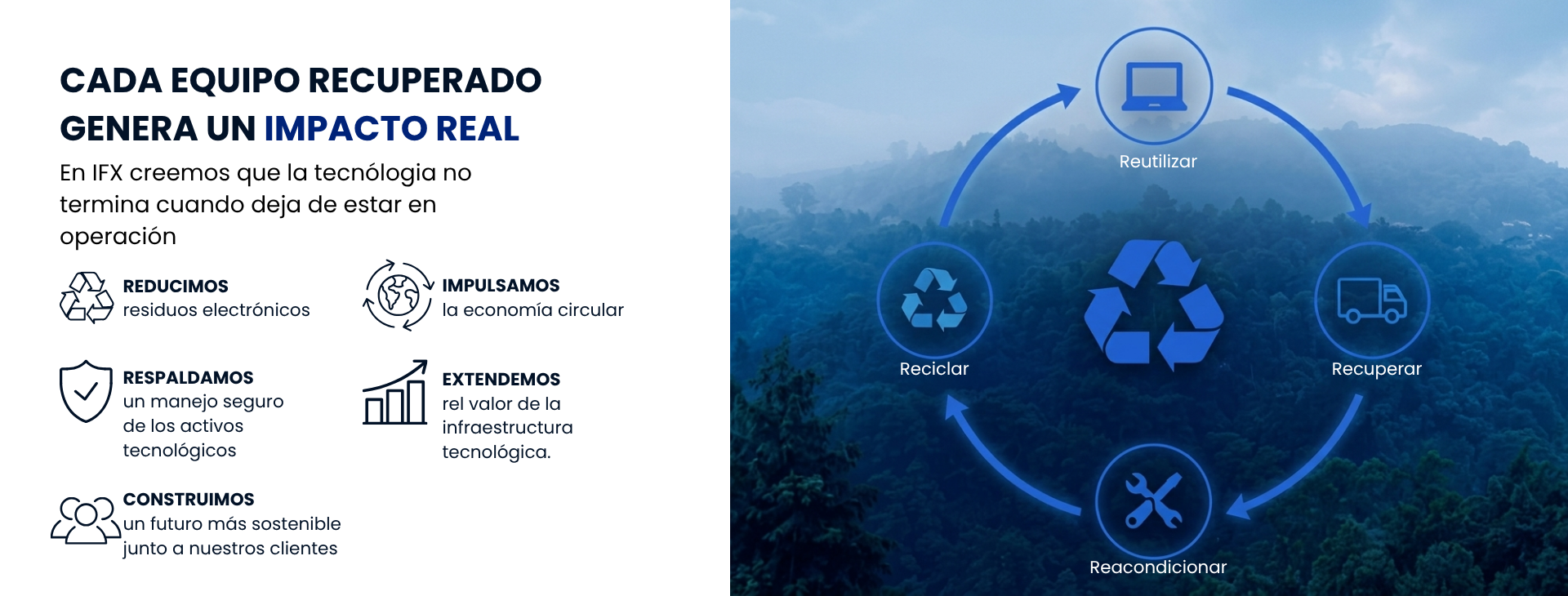 CADA EQUIPO RECUPERADO GENERA UN IMPACTO REAL

En IFX creemos que la tecnólogia no termina cuando deja de estar en operación

REDUCIMOS
residuos electrónicos

IMPULSAMOS
la economía circular

RESPALDAMOS
un manejo seguro de los activos tecnológicos

EXTENDEMOS
rel valor de la infraestructura tecnológica.

CONSTRUIMOS
un futuro más sostenible junto a nuestros clientes

Reutilizar

Recuperar

Reacondicionar

Reciclar